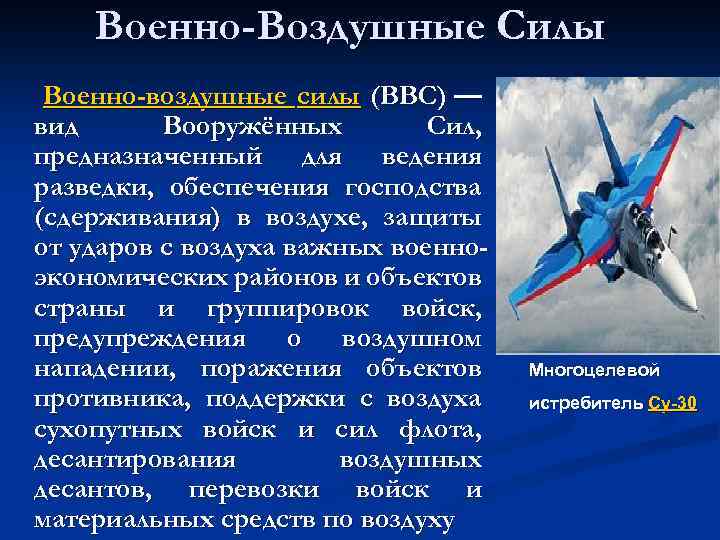 Военно-Воздушные Силы

Военно-воздушные силы (ВВС) — вид Вооружённых Сил, предназначенный для ведения разведки, обеспечения господства (сдерживания) в воздухе, защиты от ударов с воздуха важных военно-экономических районов и объектов страны и группировок войск, предупреждения о воздушном нападении, поражения объектов противника, поддержки с воздуха сухопутных войск и сил флота, десантирования воздушных десантов, перевозки войск и материальных средств по воздуху

Многоцелевой истребитель Су-30